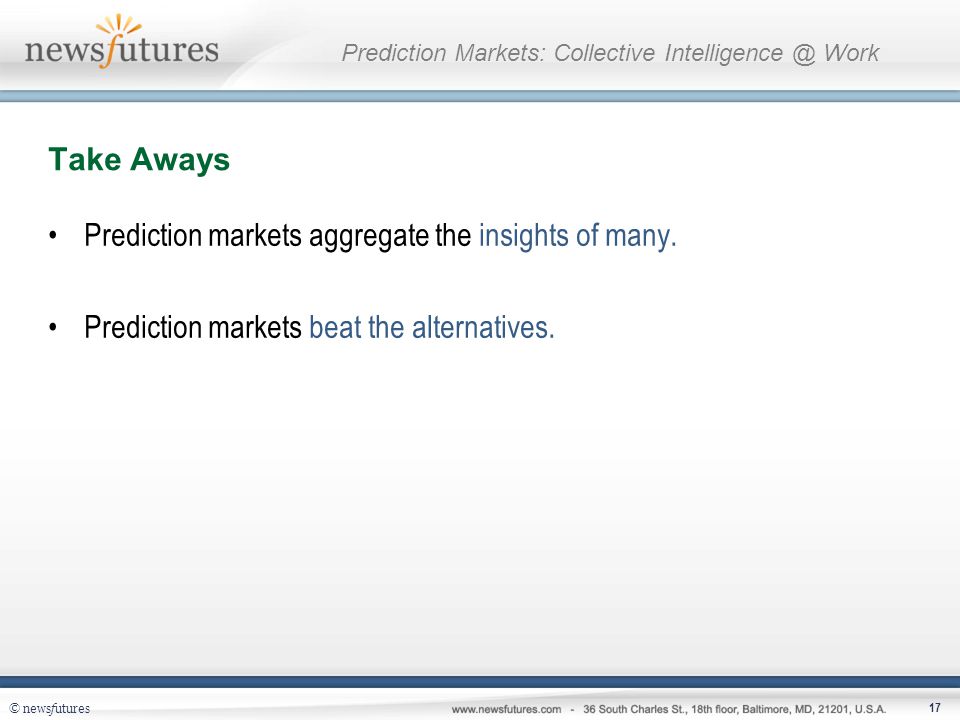 newsfutures

Prediction Markets: Collective Intelligence @ Work

Take Aways

• Prediction markets aggregate the insights of many.

• Prediction markets beat the alternatives.

© newsfutures

www.newsfutures.com - 36 South Charles St., 18th floor, Baltimore, MD, 21201, U.S.A.

17